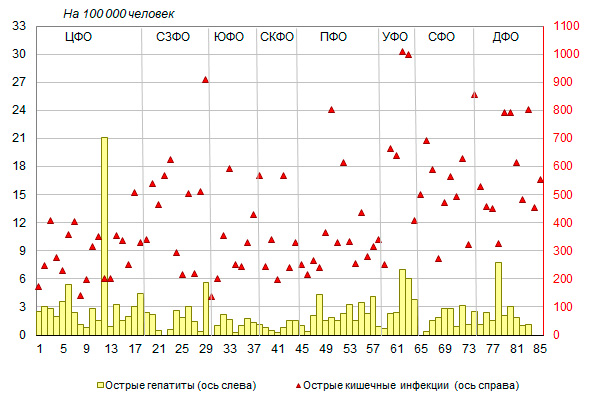 На 100 000 человек

ЦФО СЗФО ЮФО СКФО ПФО УФО СФО ДФО

33
30
27
24
21
18
15
12
9
6
3
0

1100
1000
900
800
700
600
500
400
300
200
100
0

1 5 9 13 17 21 25 29 33 37 41 45 49 53 57 61 65 69 73 77 81 85

Острые гепатиты (ось слева)
Острые кишечные инфекции (ось справа)